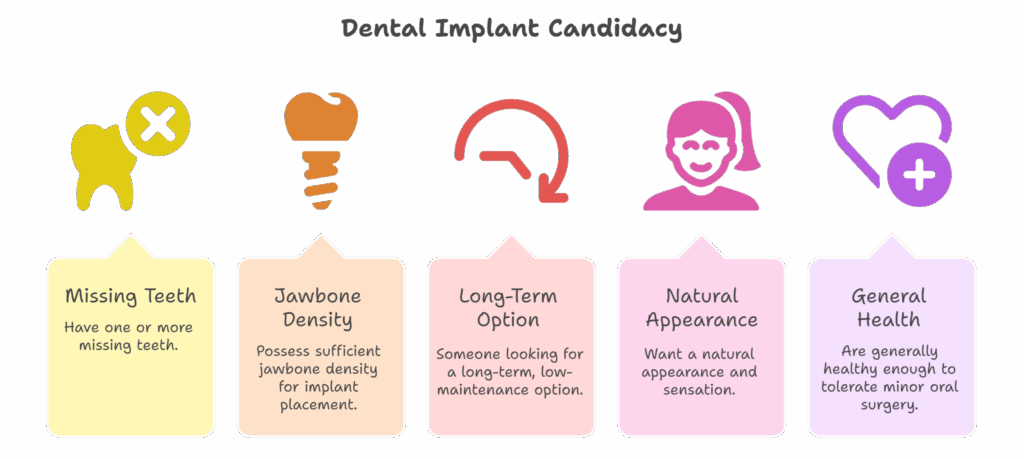 Dental Implant Candidacy

Missing Teeth

Have one or more missing teeth.

Jawbone Density

Possess sufficient jawbone density for implant placement.

Long-Term Option

Someone looking for a long-term, low-maintenance option.

Natural Appearance

Want a natural appearance and sensation.

General Health

Are generally healthy enough to tolerate minor oral surgery.